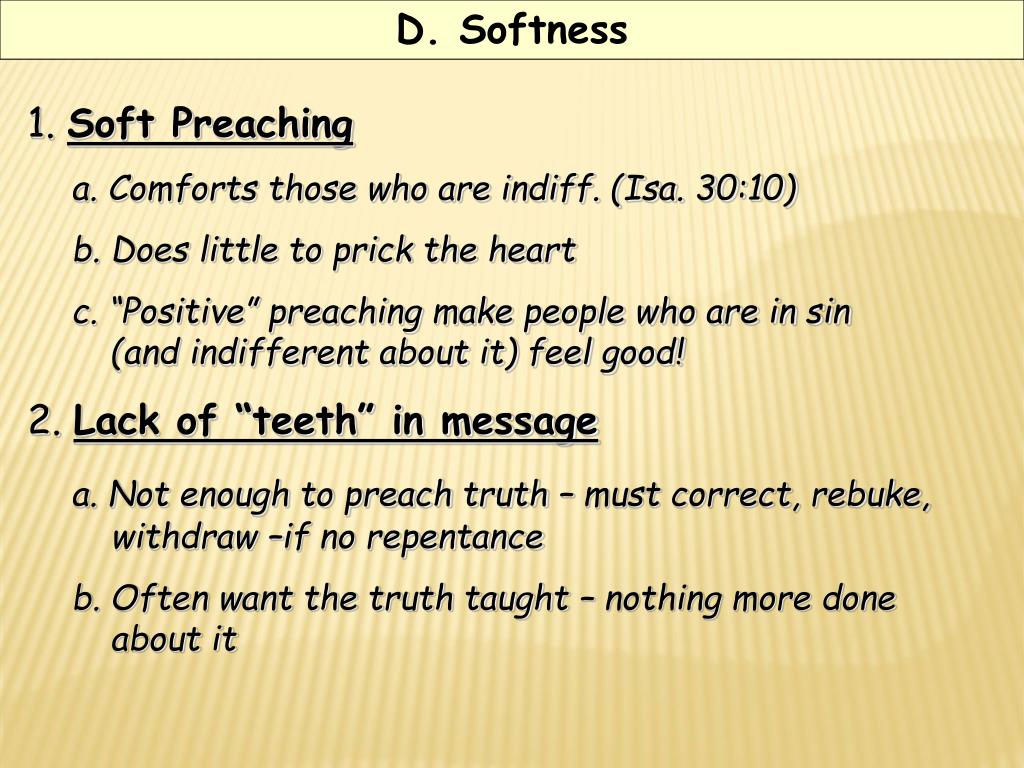 D. Softness

1. Soft Preaching

a. Comforts those who are indiff. (Isa. 30:10)

b. Does little to prick the heart

c. “Positive” preaching make people who are in sin (and indifferent about it) feel good!

2. Lack of “teeth” in message

a. Not enough to preach truth – must correct, rebuke, withdraw –if no repentance

b. Often want the truth taught – nothing more done about it